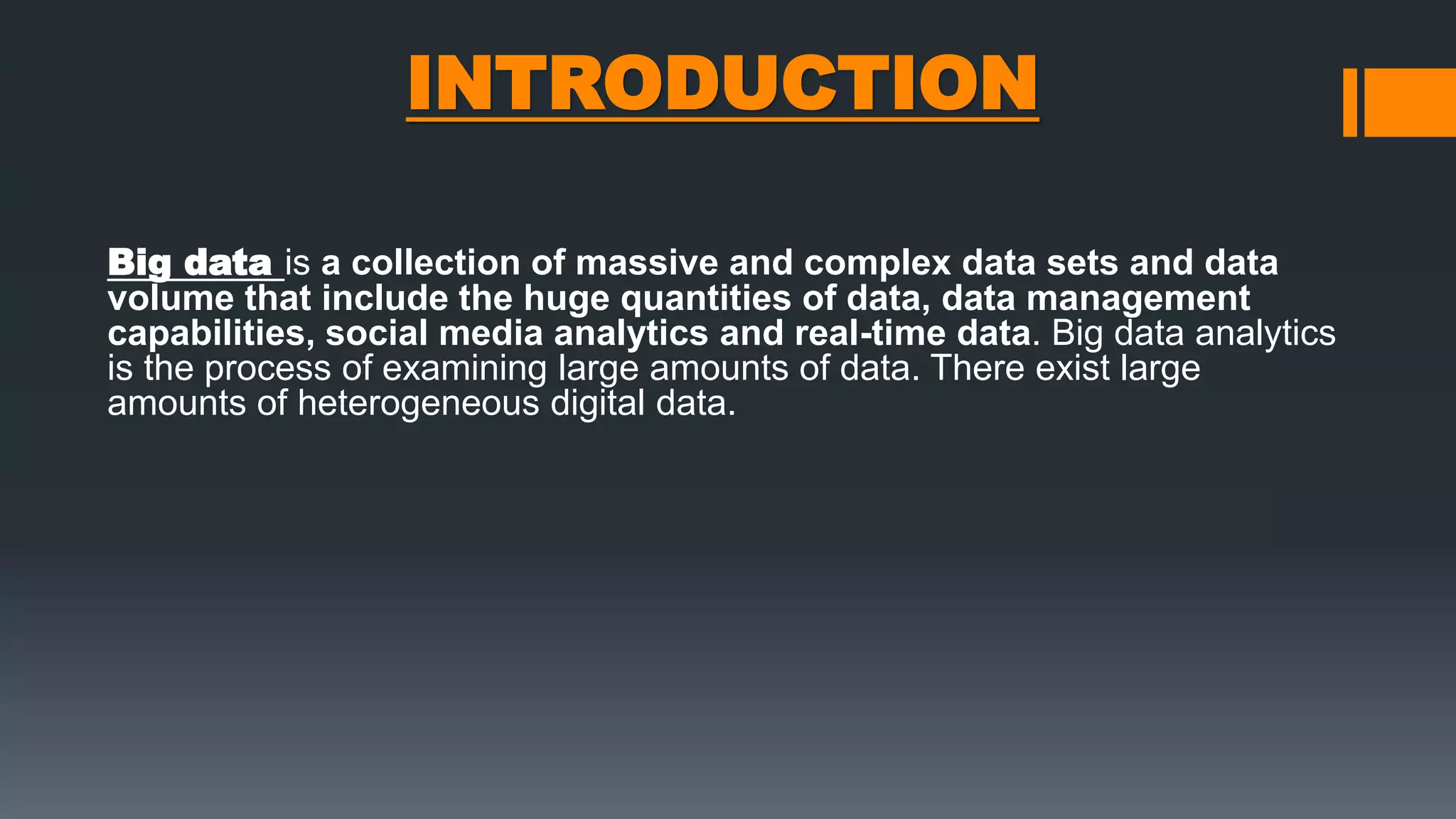 INTRODUCTION

Big data is a collection of massive and complex data sets and data volume that include the huge quantities of data, data management capabilities, social media analytics and real-time data. Big data analytics is the process of examining large amounts of data. There exist large amounts of heterogeneous digital data.